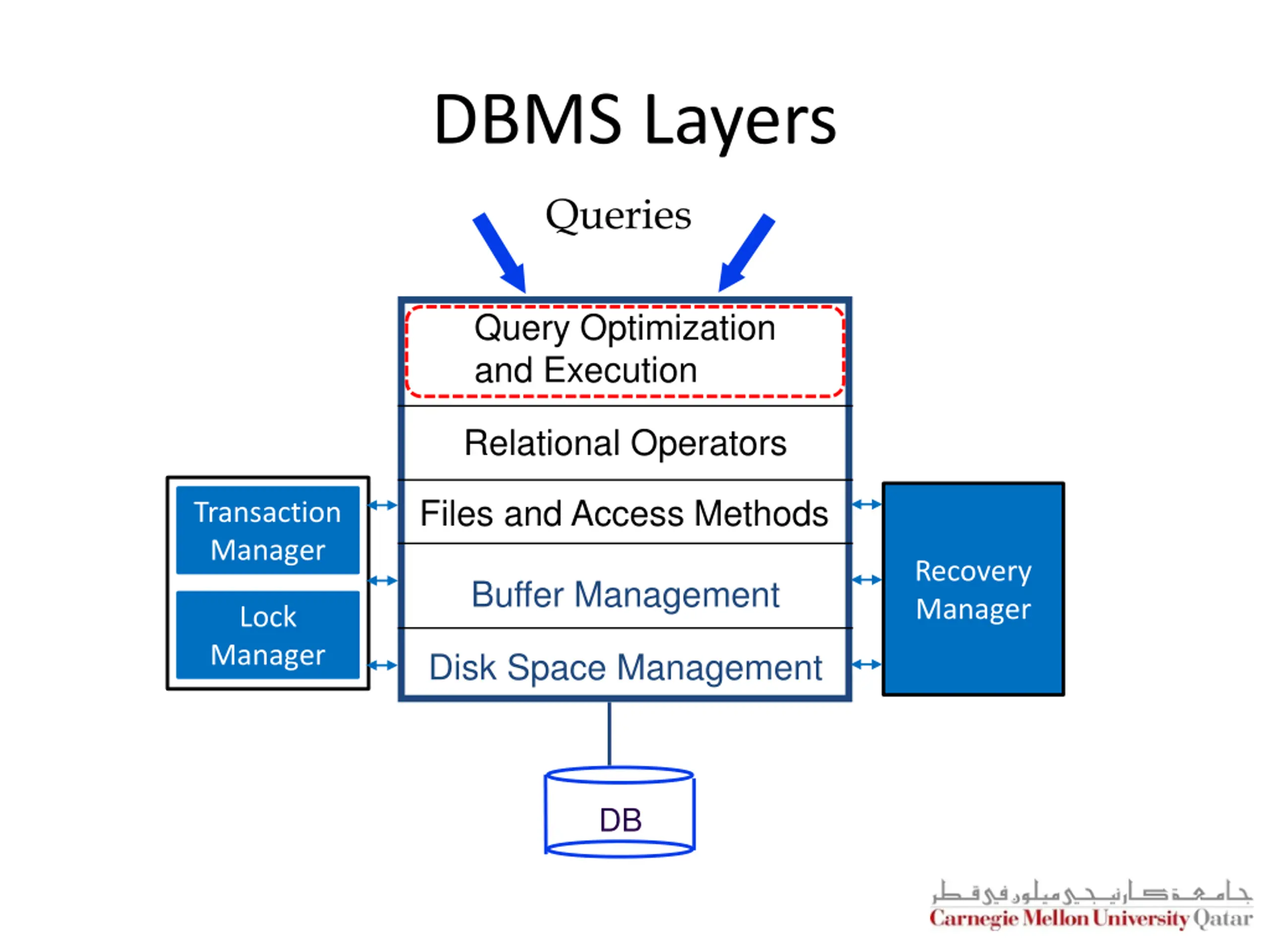 DBMS Layers

Queries

Query Optimization and Execution

Relational Operators

Files and Access Methods

Buffer Management

Disk Space Management

Transaction Manager

Lock Manager

Recovery Manager

DB

جامعة كارنيجي ميلون في قطر
Carnegie Mellon University Qatar